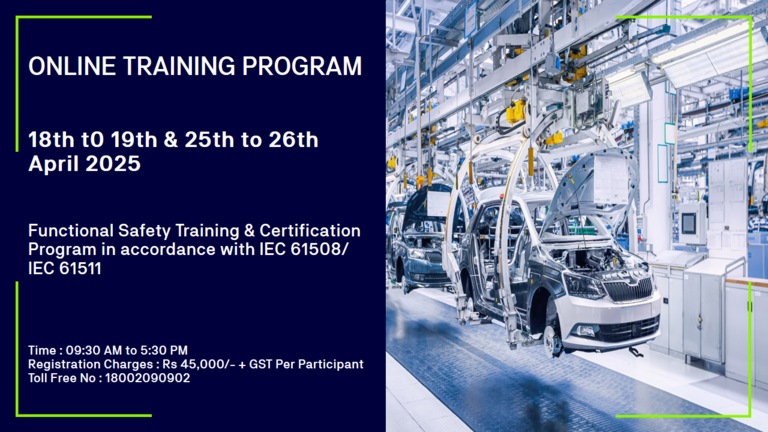 ONLINE TRAINING PROGRAM

18th t0 19th & 25th to 26th April 2025

Functional Safety Training & Certification Program in accordance with IEC 61508/ IEC 61511

Time : 09:30 AM to 5:30 PM
Registration Charges : Rs 45,000/- + GST Per Participant
Toll Free No : 18002090902